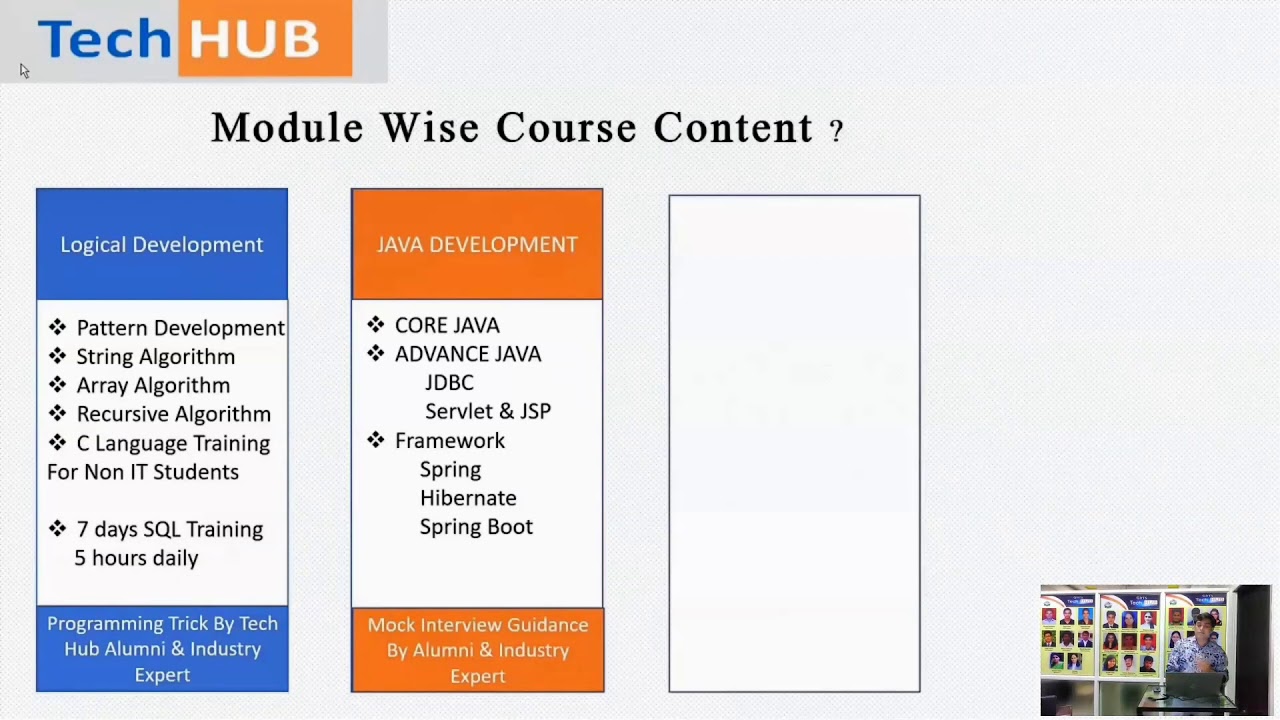 Tech HUB

Module Wise Course Content ?

Logical Development

❖ Pattern Development
❖ String Algorithm
❖ Array Algorithm
❖ Recursive Algorithm
❖ C Language Training For Non IT Students

❖ 7 days SQL Training 5 hours daily

Programming Trick By Tech Hub Alumni & Industry Expert

JAVA DEVELOPMENT

❖ CORE JAVA
❖ ADVANCE JAVA
JDBC
Servlet & JSP
❖ Framework
Spring
Hibernate
Spring Boot

Mock Interview Guidance By Alumni & Industry Expert